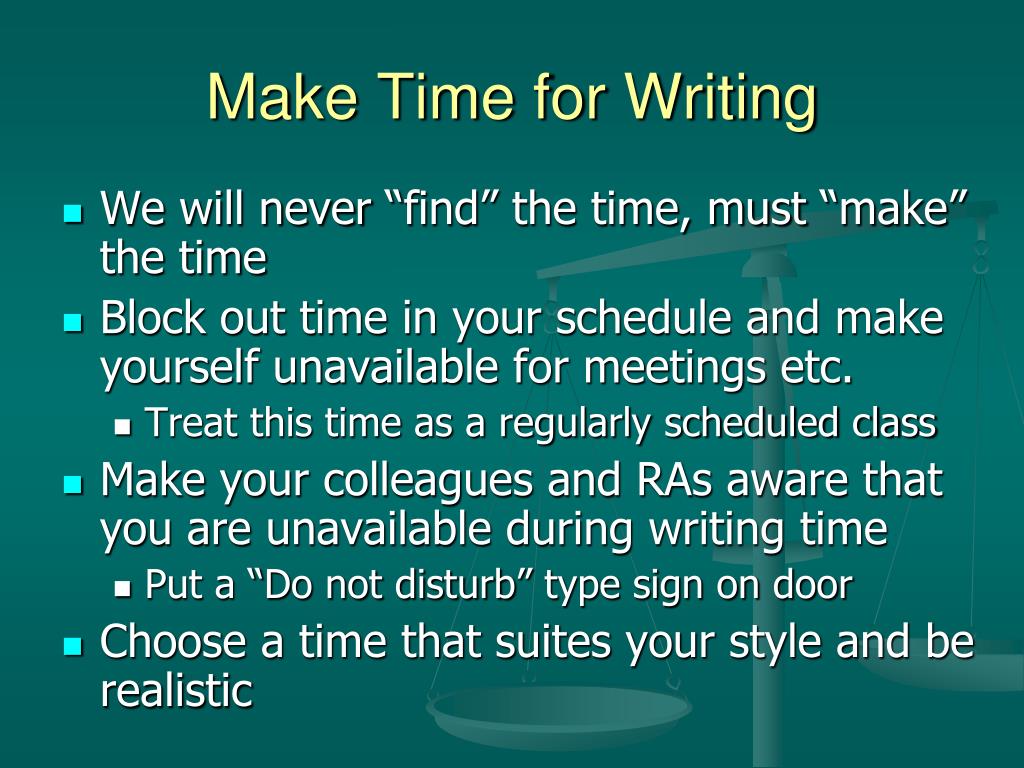 Make Time for Writing

- We will never “find” the time, must “make” the time
- Block out time in your schedule and make yourself unavailable for meetings etc.
  - Treat this time as a regularly scheduled class
- Make your colleagues and RAs aware that you are unavailable during writing time
  - Put a “Do not disturb” type sign on door
- Choose a time that suites your style and be realistic